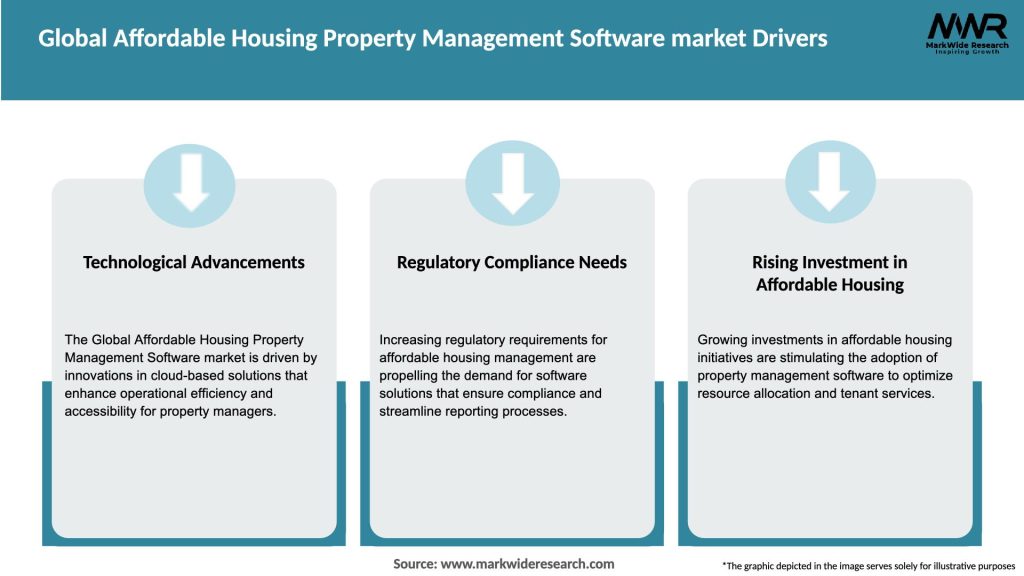 Global Affordable Housing Property Management Software market Drivers

MWR
MarkWide Research
Inspiring Growth

Technological Advancements

The Global Affordable Housing Property Management Software market is driven by innovations in cloud-based solutions that enhance operational efficiency and accessibility for property managers.

Regulatory Compliance Needs

Increasing regulatory requirements for affordable housing management are propelling the demand for software solutions that ensure compliance and streamline reporting processes.

Rising Investment in Affordable Housing

Growing investments in affordable housing initiatives are stimulating the adoption of property management software to optimize resource allocation and tenant services.

Source: www.markwideresearch.com

*The graphic depicted in the image serves solely for illustrative purposes